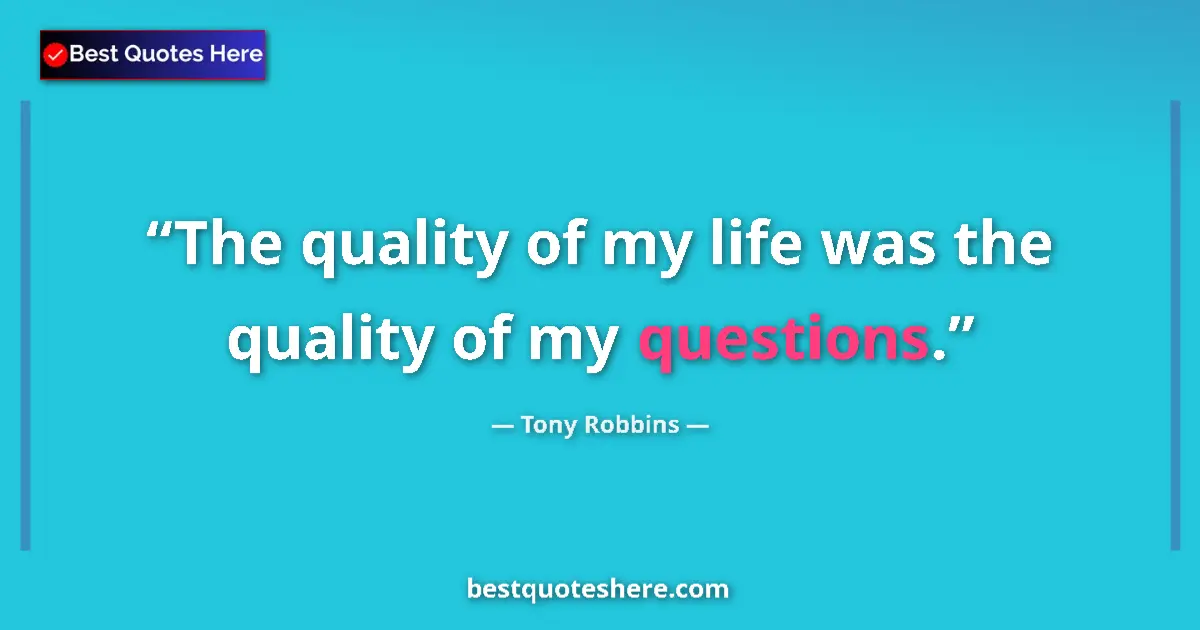 Best Quotes Here

“The quality of my life was the quality of my questions.”

— Tony Robbins —

bestquoteshere.com